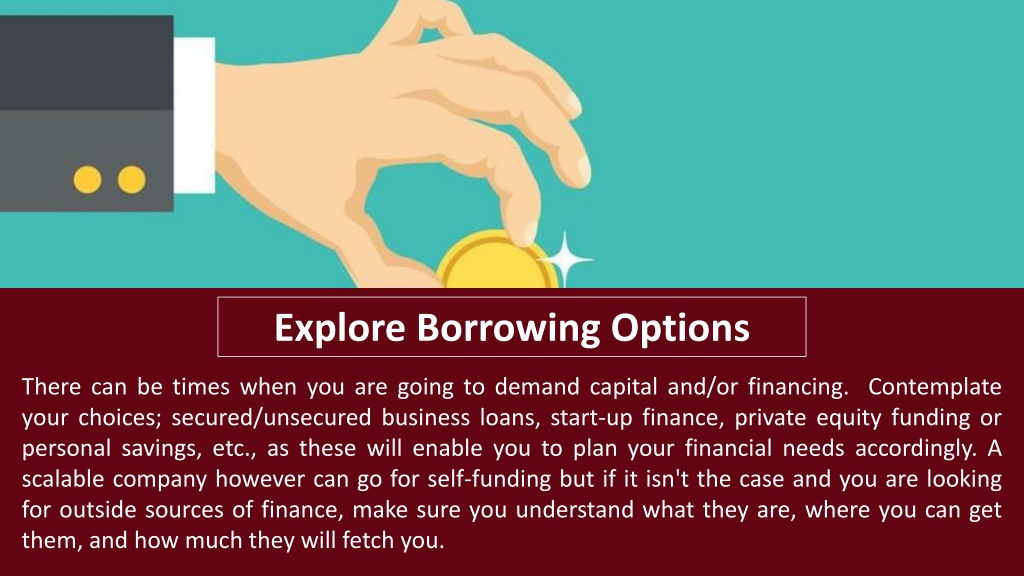 Explore Borrowing Options

There can be times when you are going to demand capital and/or financing. Contemplate your choices; secured/unsecured business loans, start-up finance, private equity funding or personal savings, etc., as these will enable you to plan your financial needs accordingly. A scalable company however can go for self-funding but if it isn't the case and you are looking for outside sources of finance, make sure you understand what they are, where you can get them, and how much they will fetch you.